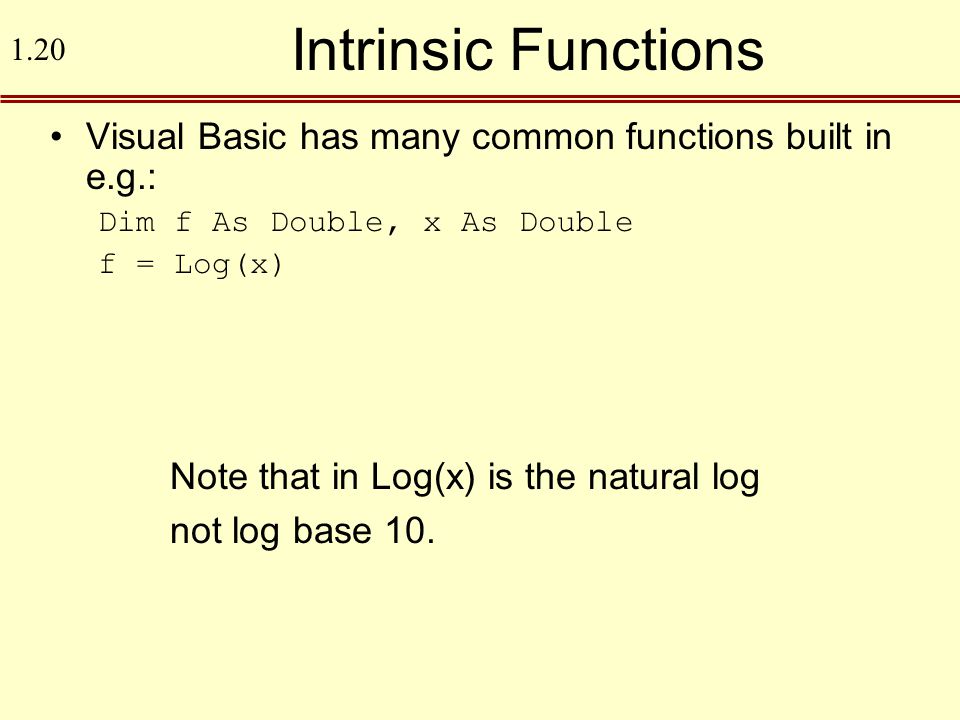 1.20

Intrinsic Functions

• Visual Basic has many common functions built in e.g.:

Dim f As Double, x As Double
f = Log(x)

Note that in Log(x) is the natural log not log base 10.